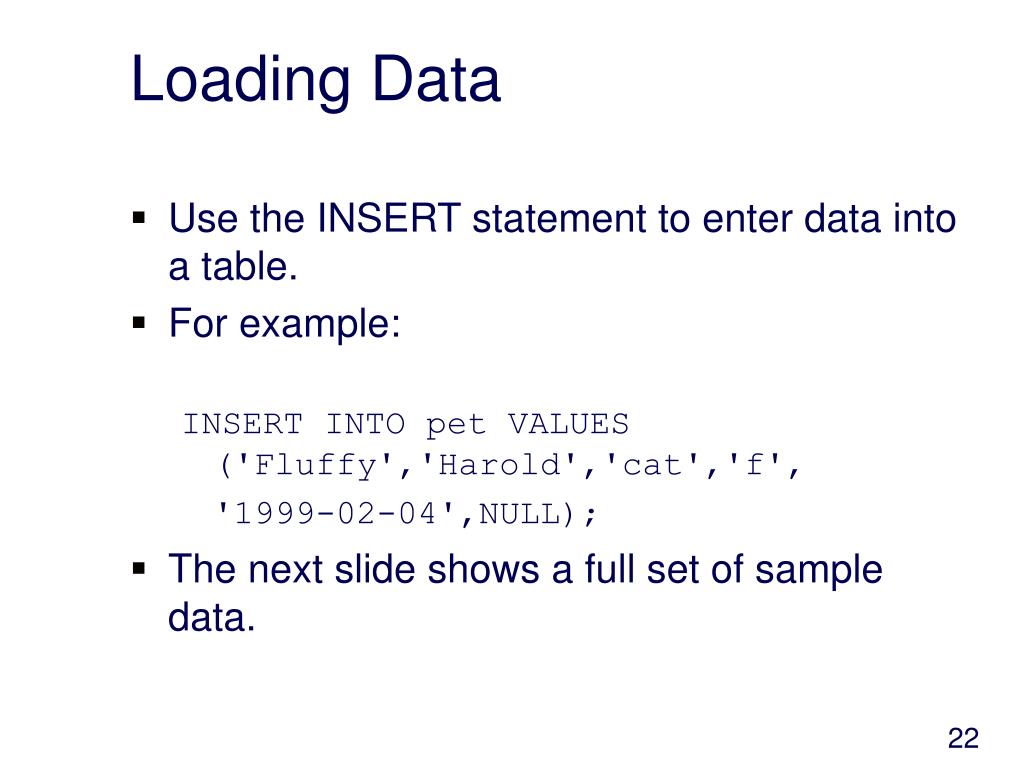 Loading Data

▪ Use the INSERT statement to enter data into a table.
▪ For example:

INSERT INTO pet VALUES
('Fluffy','Harold','cat','f',
'1999-02-04',NULL);

▪ The next slide shows a full set of sample data.

22